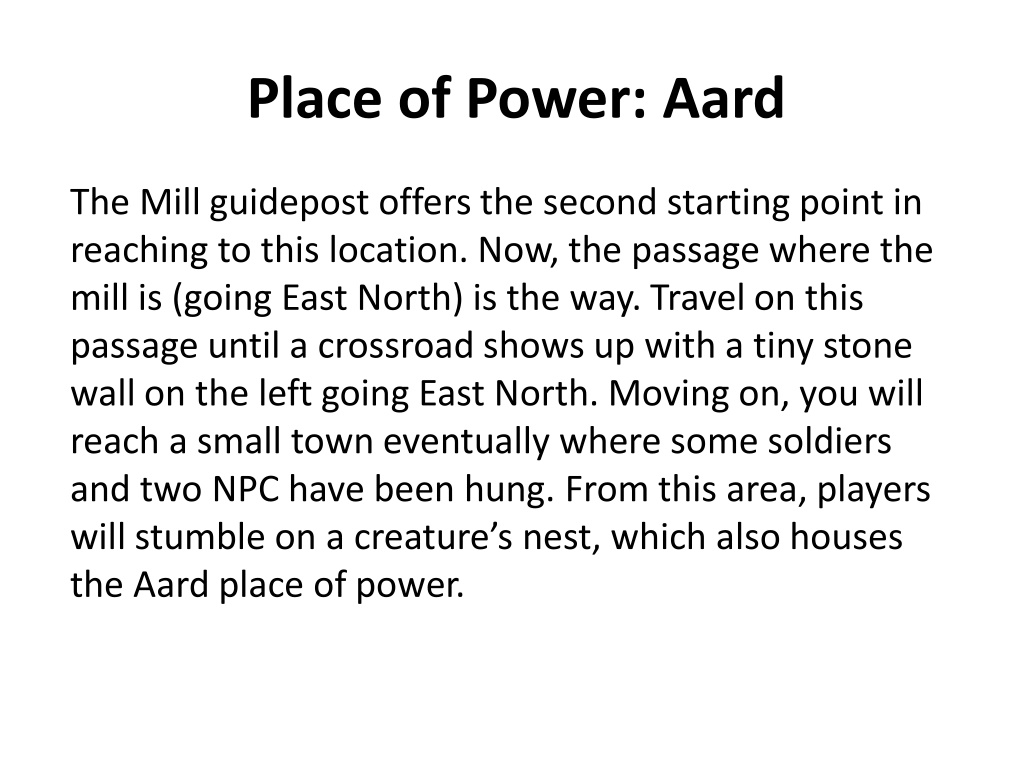 Place of Power: Aard

The Mill guidepost offers the second starting point in reaching to this location. Now, the passage where the mill is (going East North) is the way. Travel on this passage until a crossroad shows up with a tiny stone wall on the left going East North. Moving on, you will reach a small town eventually where some soldiers and two NPC have been hung. From this area, players will stumble on a creature’s nest, which also houses the Aard place of power.